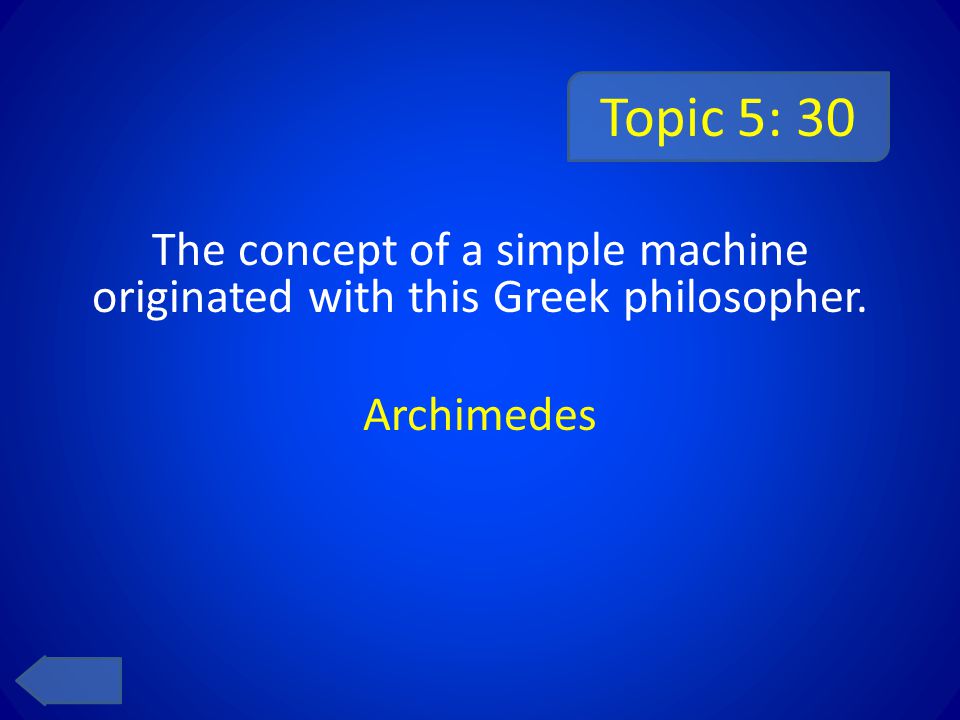 Topic 5: 30

The concept of a simple machine originated with this Greek philosopher.

Archimedes